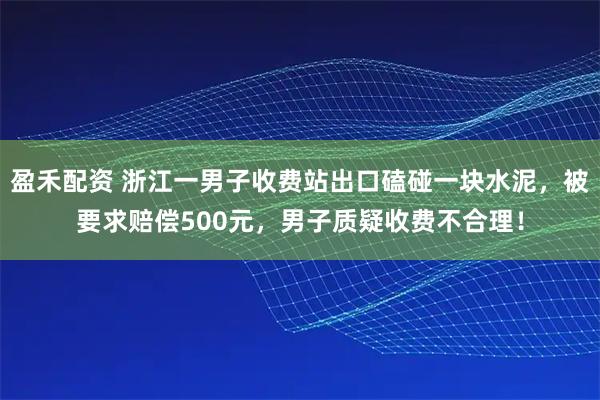 盈禾配资 浙江一男子收费站出口磕碰一块水泥，被要求赔偿500元，男子质疑收费不合理！